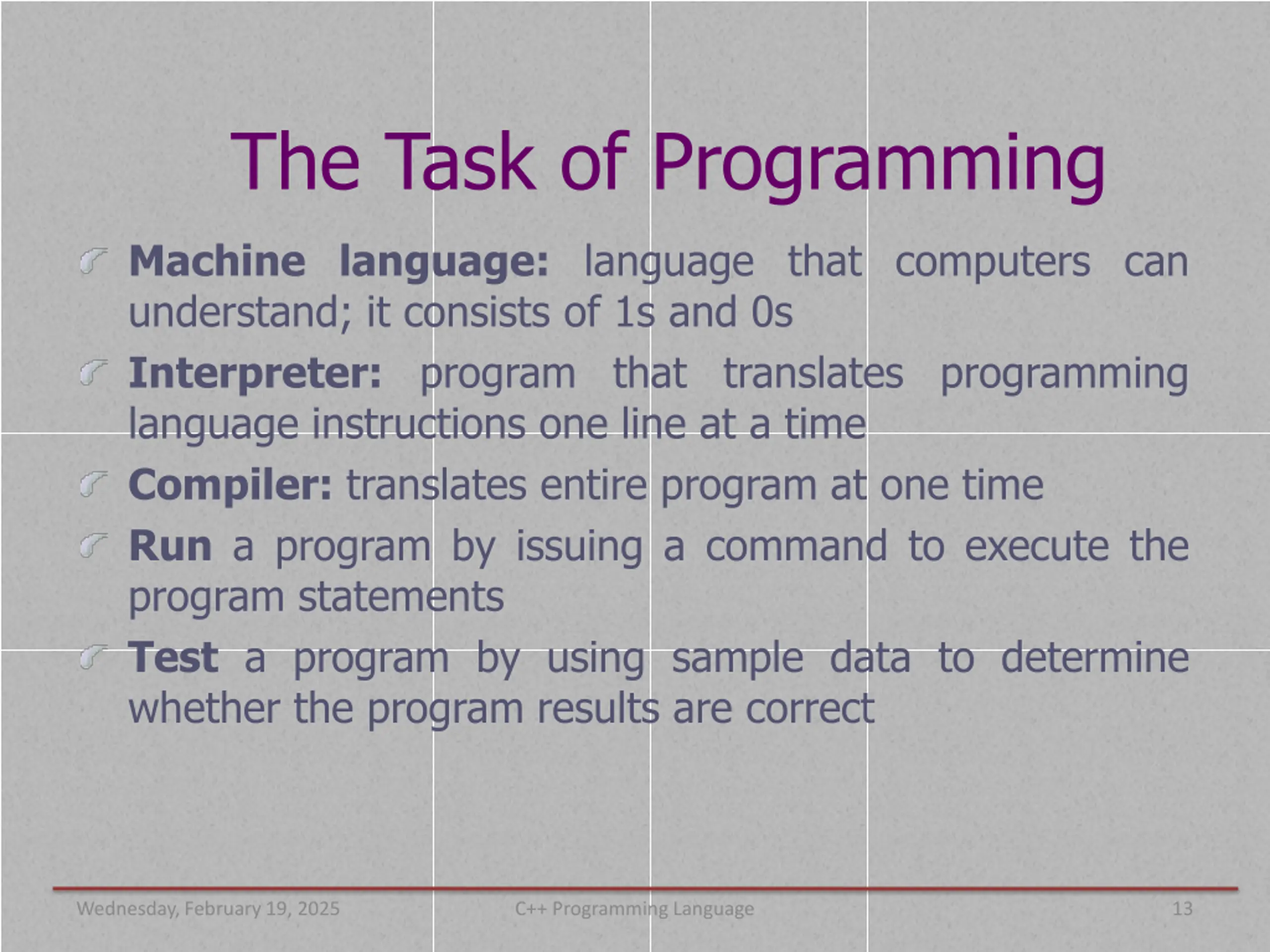 The Task of Programming

Machine language: language that computers can understand; it consists of 1s and 0s

Interpreter: program that translates programming language instructions one line at a time

Compiler: translates entire program at one time

Run a program by issuing a command to execute the program statements

Test a program by using sample data to determine whether the program results are correct

Wednesday, February 19, 2025 C++ Programming Language 13